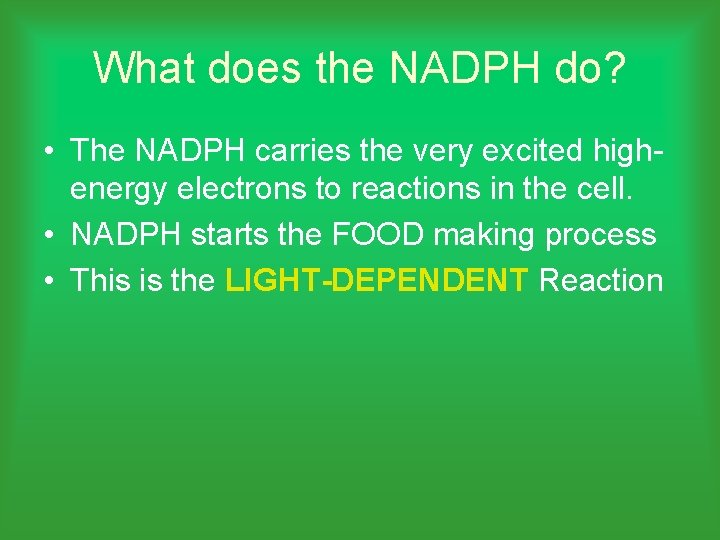 What does the NADPH do?

• The NADPH carries the very excited high-energy electrons to reactions in the cell.
• NADPH starts the FOOD making process
• This is the LIGHT-DEPENDENT Reaction